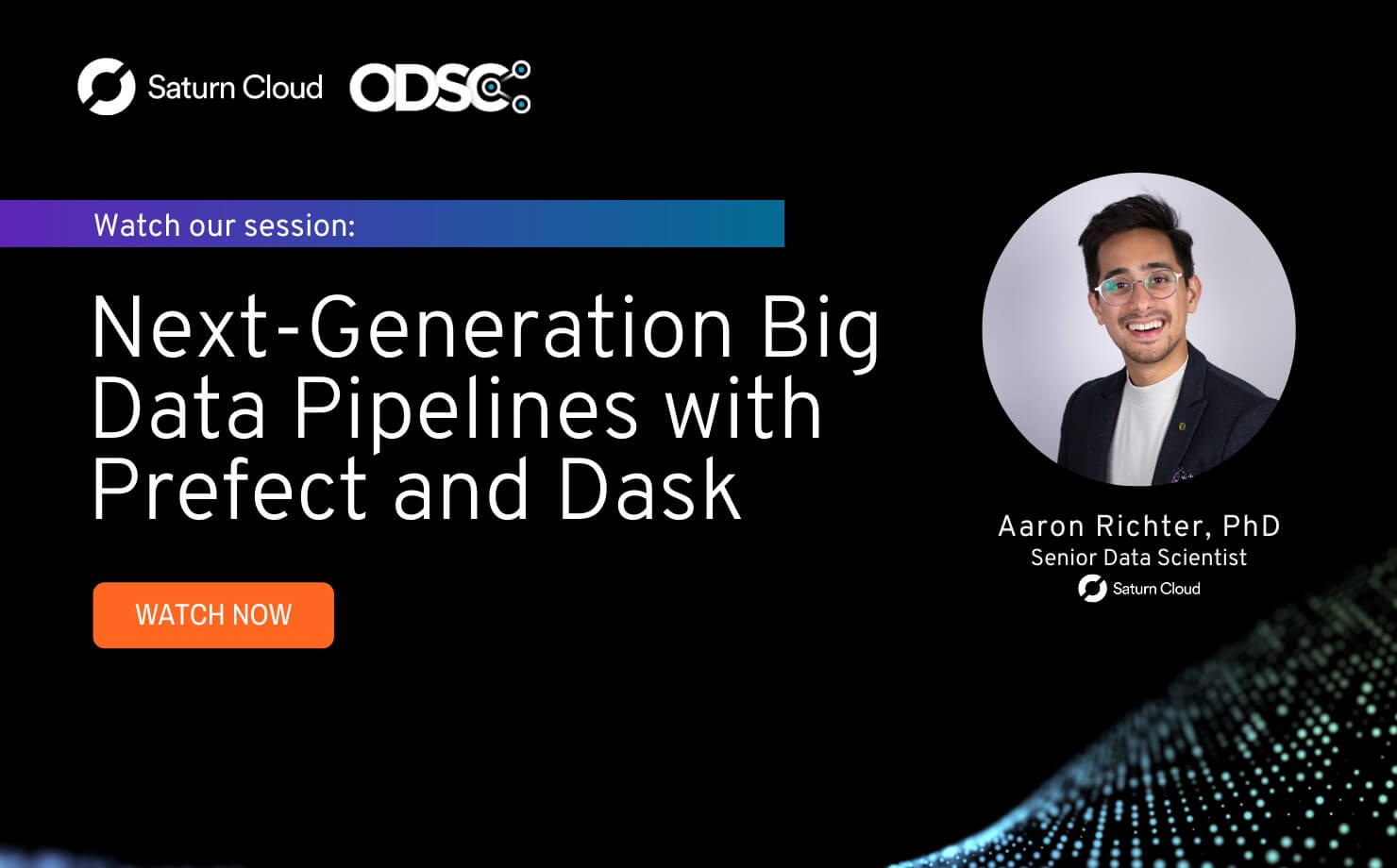 Saturn Cloud ODSC

Watch our session:

Next-Generation Big Data Pipelines with Prefect and Dask

WATCH NOW

Aaron Richter, PhD
Senior Data Scientist
Saturn Cloud